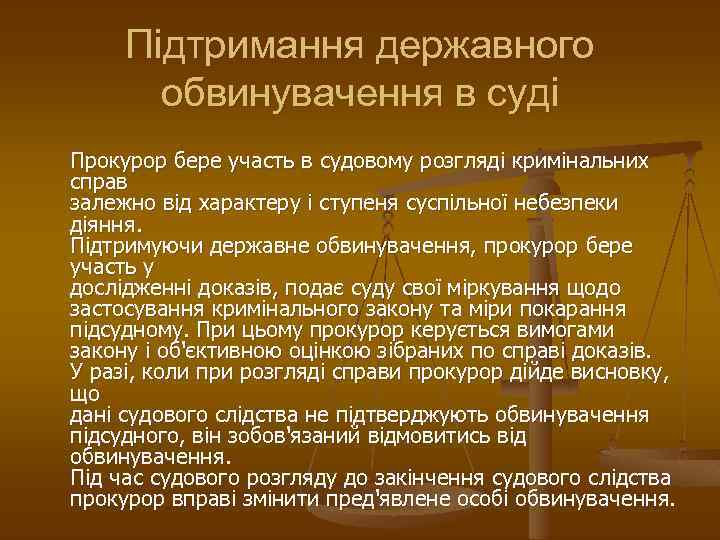 Підтримання державного обвинувачення в суді

Прокурор бере участь в судовому розгляді кримінальних справ залежно від характеру і ступеня суспільної небезпеки діяння.
Підтримуючи державне обвинувачення, прокурор бере участь у дослідженні доказів, подає суду свої міркування щодо застосування кримінального закону та міри покарання підсудному. При цьому прокурор керується вимогами закону і об'єктивною оцінкою зібраних по справі доказів.
У разі, коли при розгляді справи прокурор дійде висновку, що дані судового слідства не підтверджують обвинувачення підсудного, він зобов'язаний відмовитись від обвинувачення.
Під час судового розгляду до закінчення судового слідства прокурор вправі змінити пред'явлене особі обвинувачення.